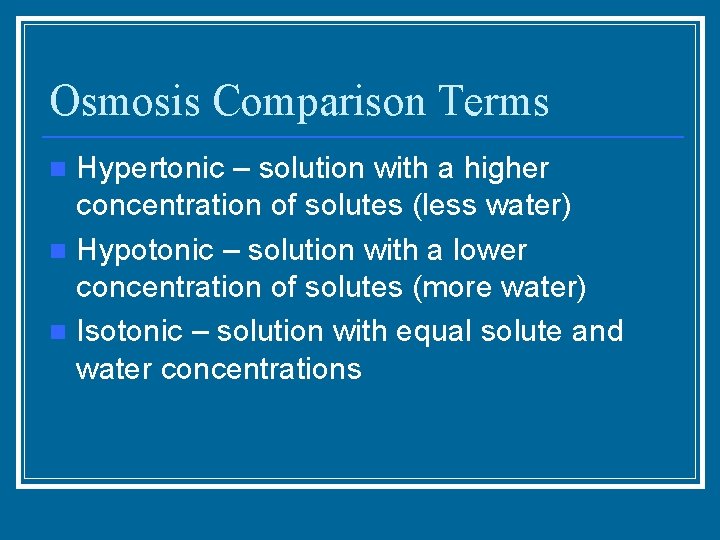 Osmosis Comparison Terms

- Hypertonic – solution with a higher concentration of solutes (less water)
- Hypotonic – solution with a lower concentration of solutes (more water)
- Isotonic – solution with equal solute and water concentrations